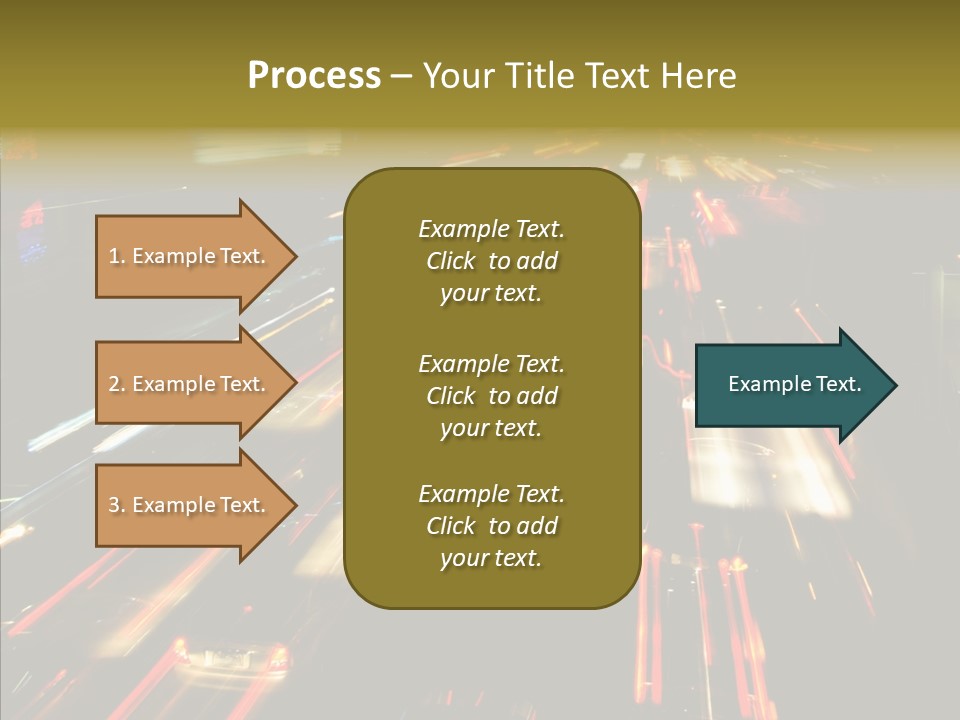 Process – Your Title Text Here

1. Example Text.

2. Example Text.

3. Example Text.

Example Text. Click to add your text.

Example Text. Click to add your text.

Example Text. Click to add your text.

Example Text.